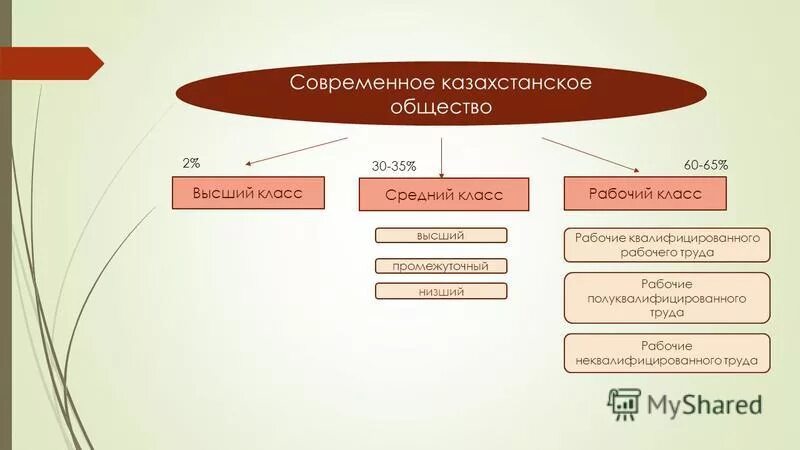 Современное казахстанское общество

2%

Высший класс

30-35%

Средний класс

высший

промежуточный

низший

60-65%

Рабочий класс

Рабочие квалифицированного рабочего труда

Рабочие полуквалифицированного труда

Рабочие неквалифицированного труда

MyShared